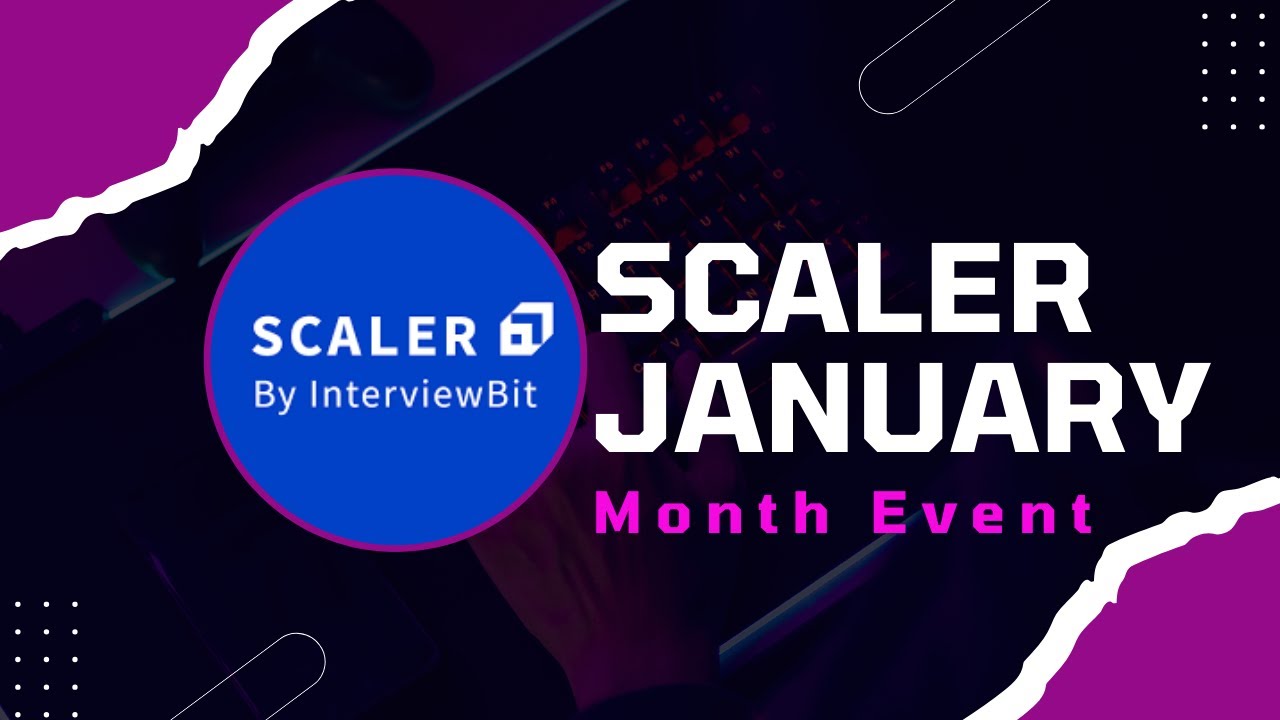 SCALER
By InterviewBit

SCALER
JANUARY
Month Event